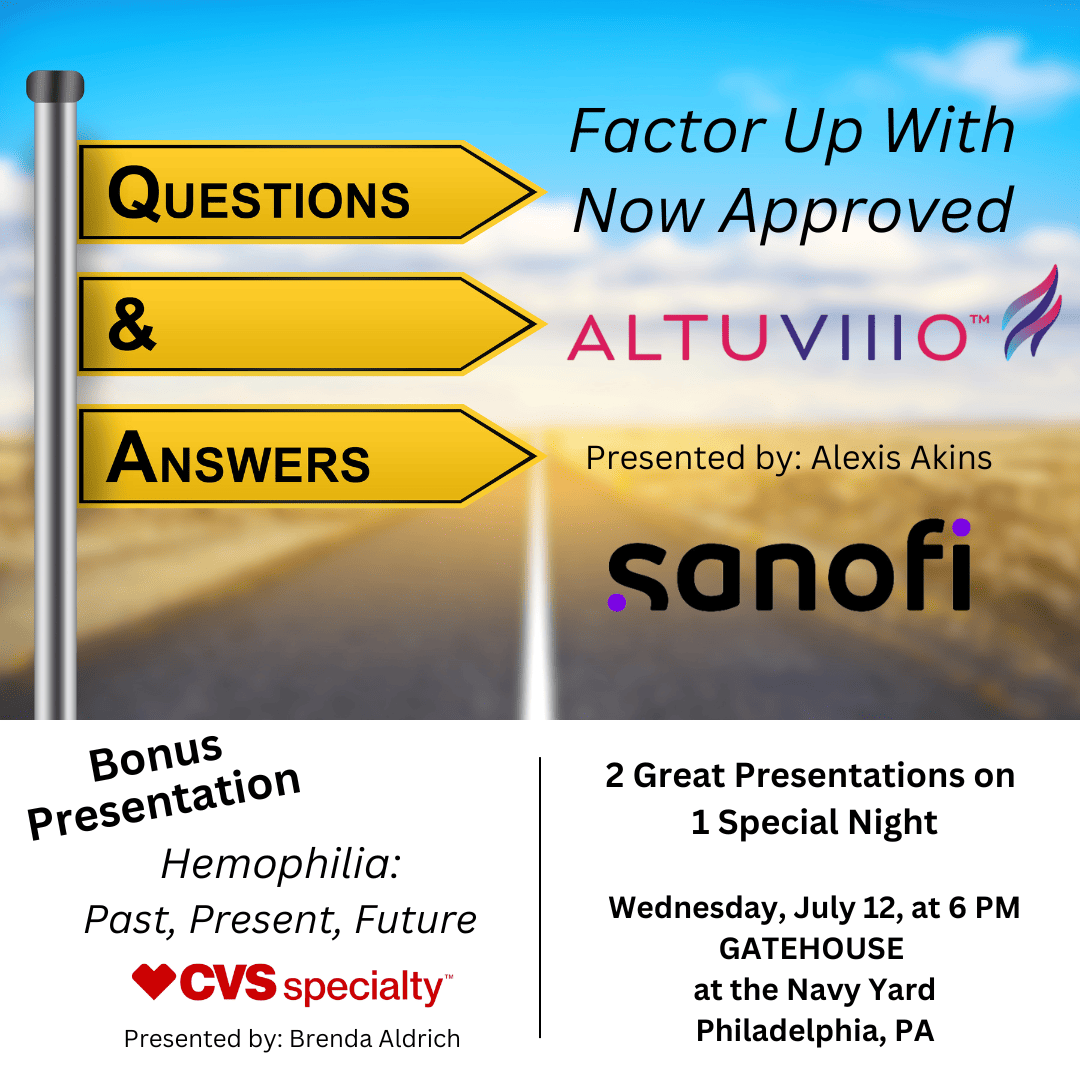 QUESTIONS
&
ANSWERS

Factor Up With Now Approved

ALTUVIIIO™

Presented by: Alexis Akins

sanofi

Bonus Presentation

Hemophilia: Past, Present, Future

CVS specialty™

Presented by: Brenda Aldrich

2 Great Presentations on 1 Special Night

Wednesday, July 12, at 6 PM
GATEHOUSE
at the Navy Yard
Philadelphia, PA